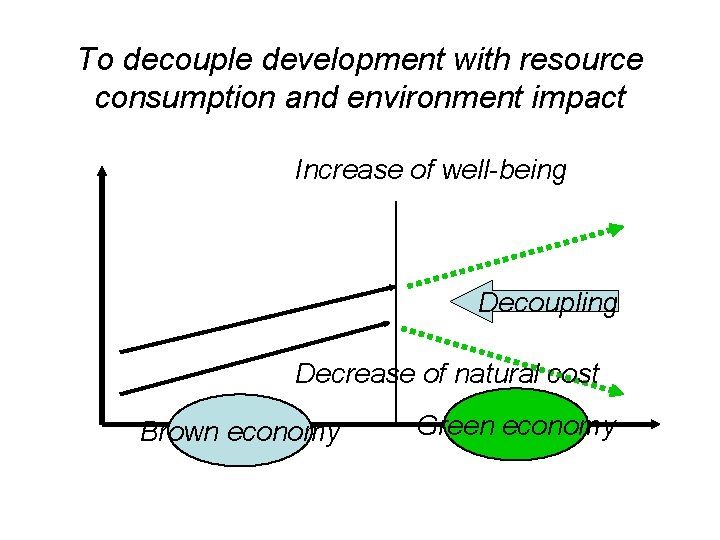 To decouple development with resource consumption and environment impact

Increase of well-being

Decoupling

Decrease of natural cost

Brown economy

Green economy